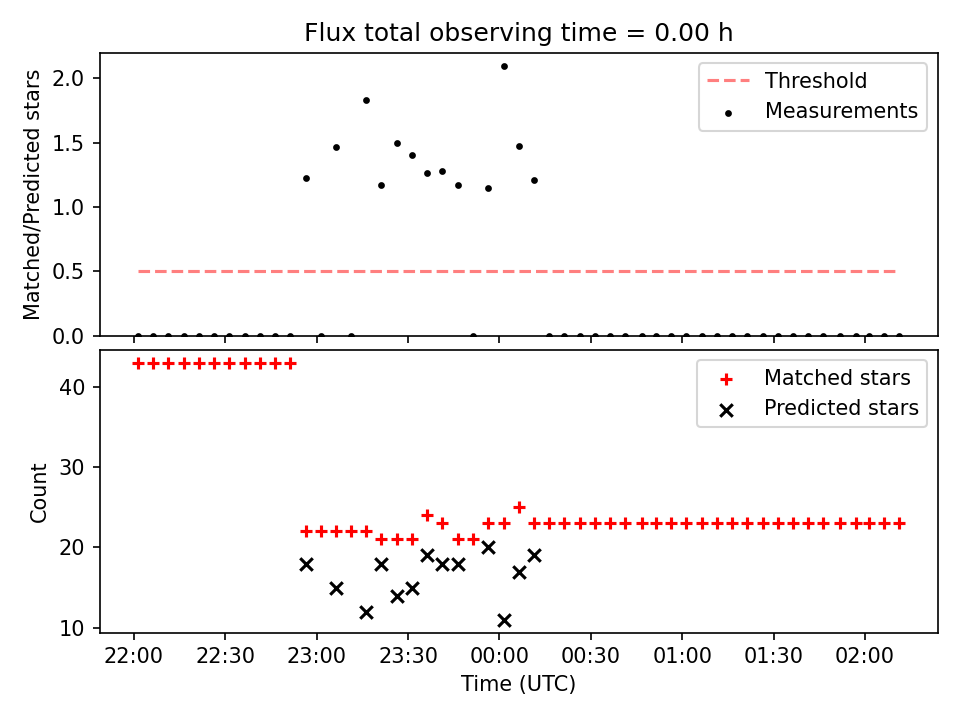 Flux total observing time = 0.00 h

Matched/Predicted stars

2.0
1.5
1.0
0.5
0.0

Threshold
Measurements

Count

40
30
20
10

Matched stars
Predicted stars

22:00
22:30
23:00
23:30
00:00
00:30
01:00
01:30
02:00

Time (UTC)